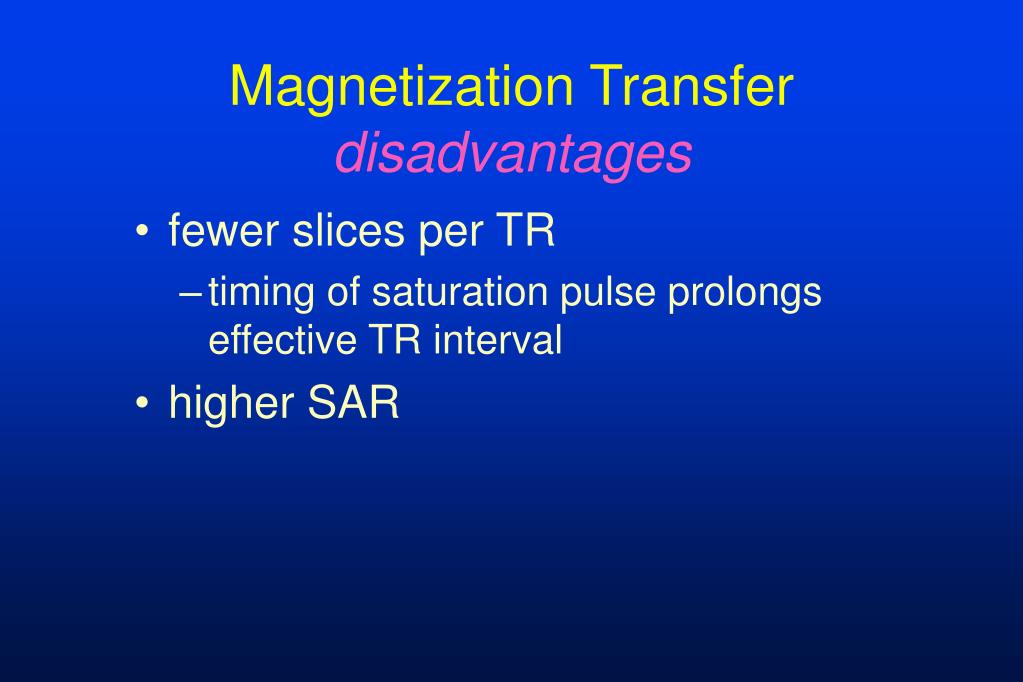 Magnetization Transfer
disadvantages

• fewer slices per TR
– timing of saturation pulse prolongs effective TR interval
• higher SAR